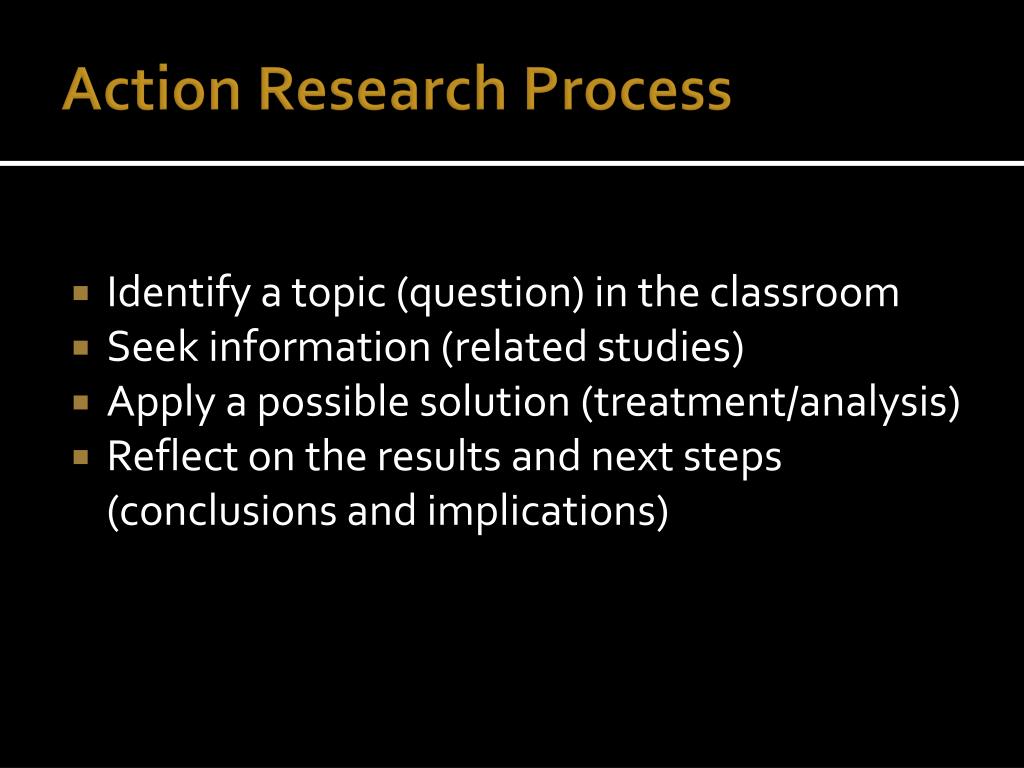 Action Research Process

- Identify a topic (question) in the classroom
- Seek information (related studies)
- Apply a possible solution (treatment/analysis)
- Reflect on the results and next steps (conclusions and implications)